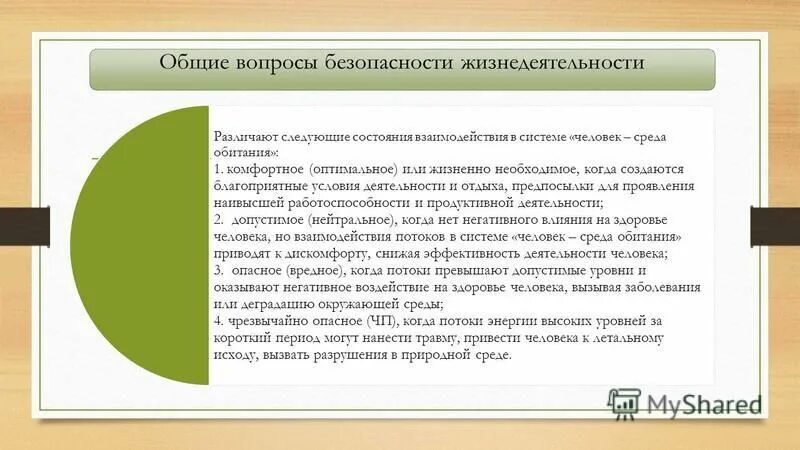 Общие вопросы безопасности жизнедеятельности

Различают следующие состояния взаимодействия в системе «человек – среда обитания»:
1. комфортное (оптимальное) или жизненно необходимое, когда создаются благоприятные условия деятельности и отдыха, предпосылки для проявления наивысшей работоспособности и продуктивной деятельности;
2. допустимое (нейтральное), когда нет негативного влияния на здоровье человека, но взаимодействия потоков в системе «человек – среда обитания» приводят к дискомфорту, снижая эффективность деятельности человека;
3. опасное (вредное), когда потоки превышают допустимые уровни и оказывают негативное воздействие на здоровье человека, вызывая заболевания или деградацию окружающей среды;
4. чрезвычайно опасное (ЧП), когда потоки энергии высоких уровней за короткий период могут нанести травму, привести человека к летальному исходу, вызвать разрушения в природной среде.

MyShared